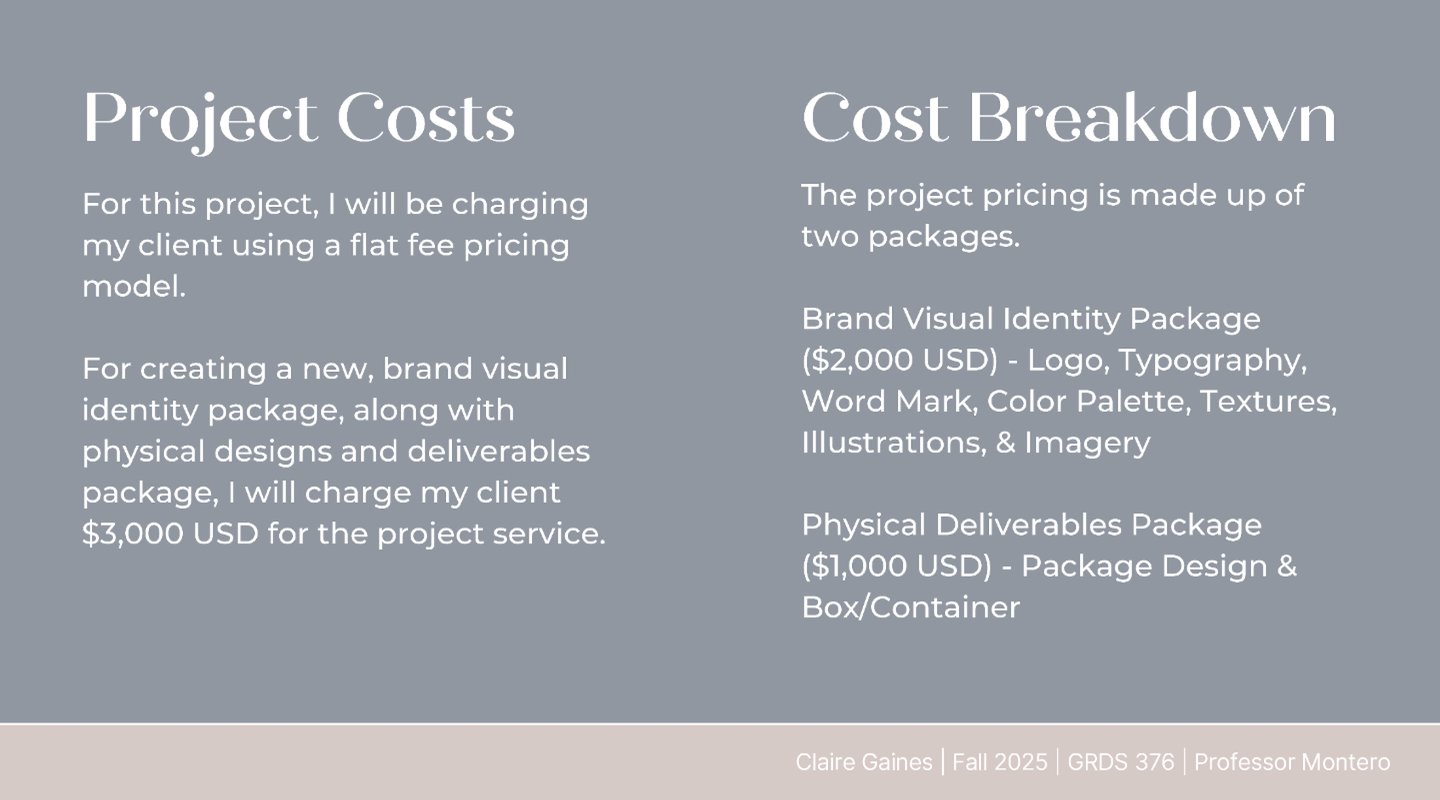 Project Costs

For this project, I will be charging my client using a flat fee pricing model.

For creating a new, brand visual identity package, along with physical designs and deliverables package, I will charge my client \$3,000 USD for the project service.

Cost Breakdown

The project pricing is made up of two packages.

Brand Visual Identity Package (\$2,000 USD) - Logo, Typography, Word Mark, Color Palette, Textures, Illustrations, & Imagery

Physical Deliverables Package (\$1,000 USD) - Package Design & Box/Container

Claire Gaines | Fall 2025 | GRDS 376 | Professor Montero